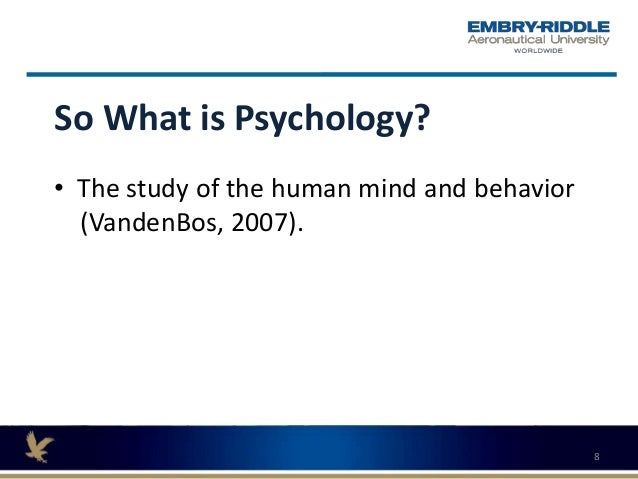 EMBRY-RIDDLE
Aeronautical University
WORLDWIDE

So What is Psychology?

• The study of the human mind and behavior (VandenBos, 2007).

8